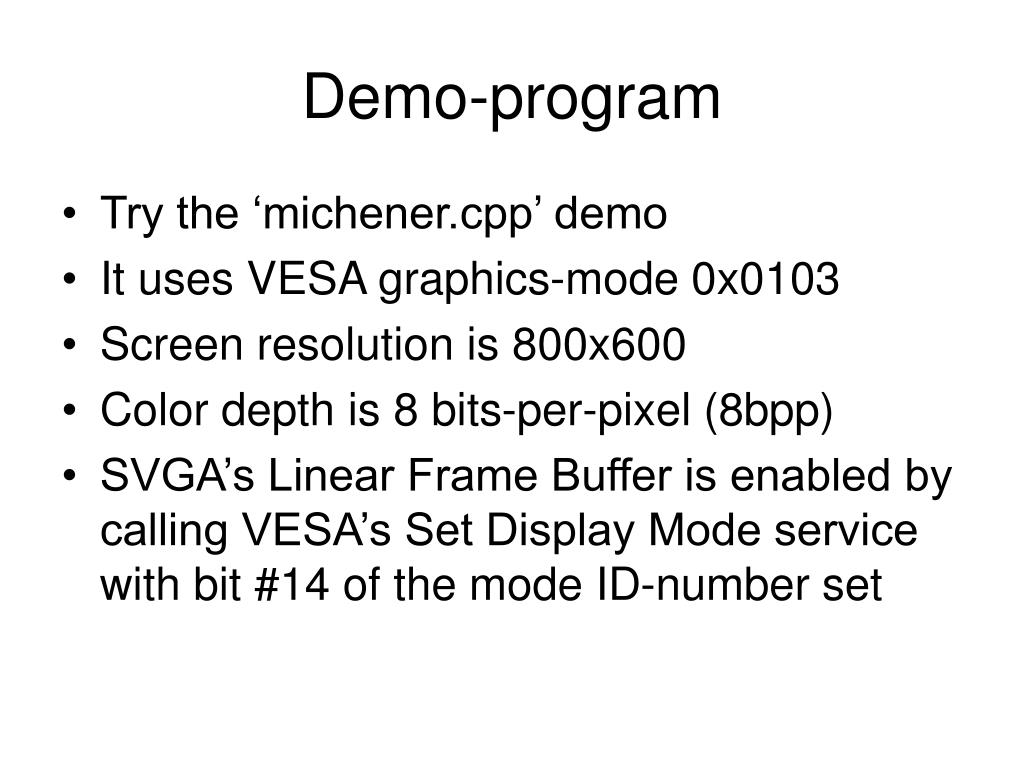 Demo-program

• Try the ‘michener.cpp’ demo
• It uses VESA graphics-mode 0x0103
• Screen resolution is 800x600
• Color depth is 8 bits-per-pixel (8bpp)
• SVGA’s Linear Frame Buffer is enabled by calling VESA’s Set Display Mode service with bit #14 of the mode ID-number set